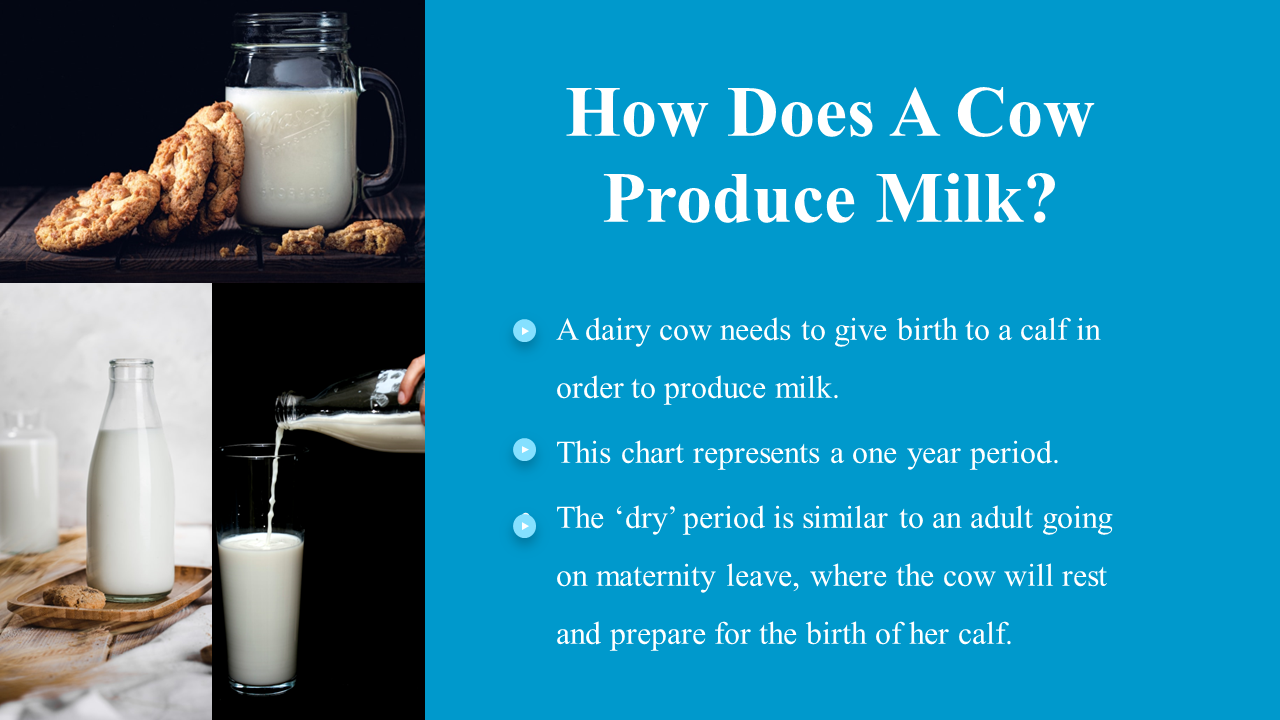 How Does A Cow Produce Milk?

A dairy cow needs to give birth to a calf in order to produce milk.

This chart represents a one year period.

The ‘dry’ period is similar to an adult going on maternity leave, where the cow will rest and prepare for the birth of her calf.